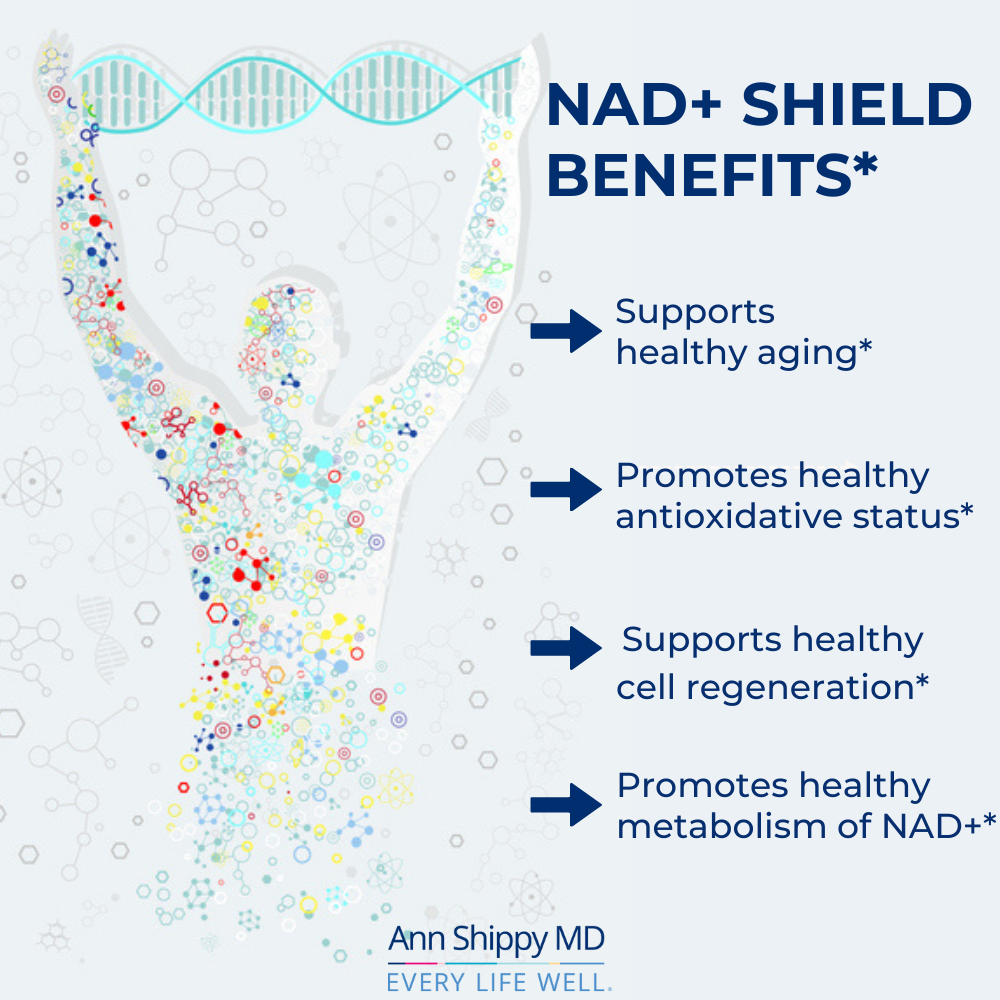 NAD+ SHIELD BENEFITS*

Supports healthy aging*

Promotes healthy antioxidative status*

Supports healthy cell regeneration*

Promotes healthy metabolism of NAD+*

Ann Shippy MD
EVERY LIFE WELL.